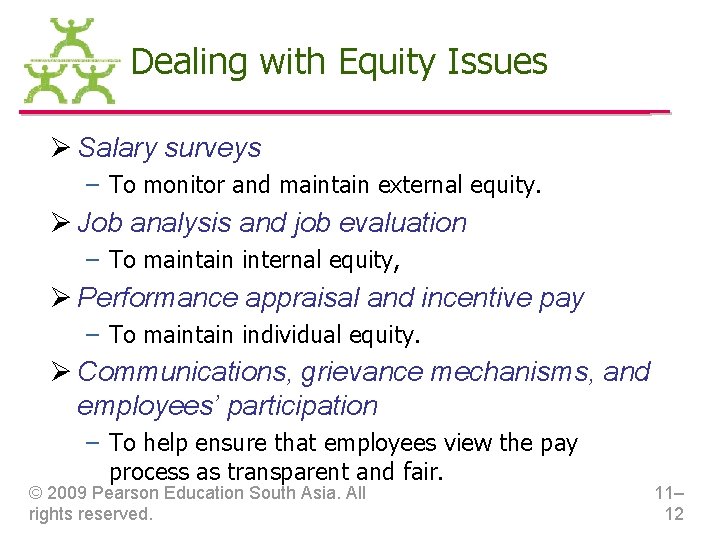 Dealing with Equity Issues

➢ Salary surveys
– To monitor and maintain external equity.

➢ Job analysis and job evaluation
– To maintain internal equity,

➢ Performance appraisal and incentive pay
– To maintain individual equity.

➢ Communications, grievance mechanisms, and employees' participation
– To help ensure that employees view the pay process as transparent and fair.

© 2009 Pearson Education South Asia. All rights reserved.

11–12